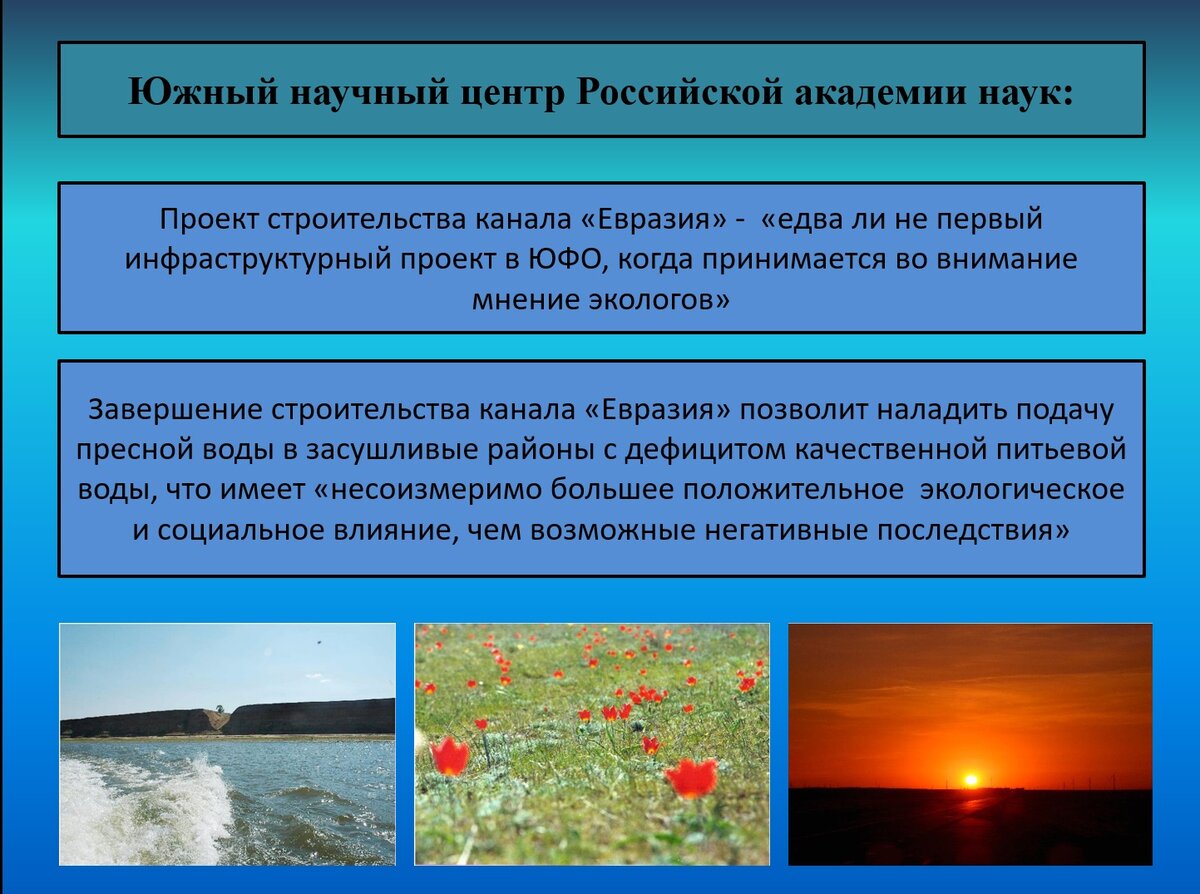 Южный научный центр Российской академии наук:

Проект строительства канала «Евразия» - «едва ли не первый инфраструктурный проект в ЮФО, когда принимается во внимание мнение экологов»

Завершение строительства канала «Евразия» позволит наладить подачу пресной воды в засушливые районы с дефицитом качественной питьевой воды, что имеет «несоизмеримо большее положительное экологическое и социальное влияние, чем возможные негативные последствия»